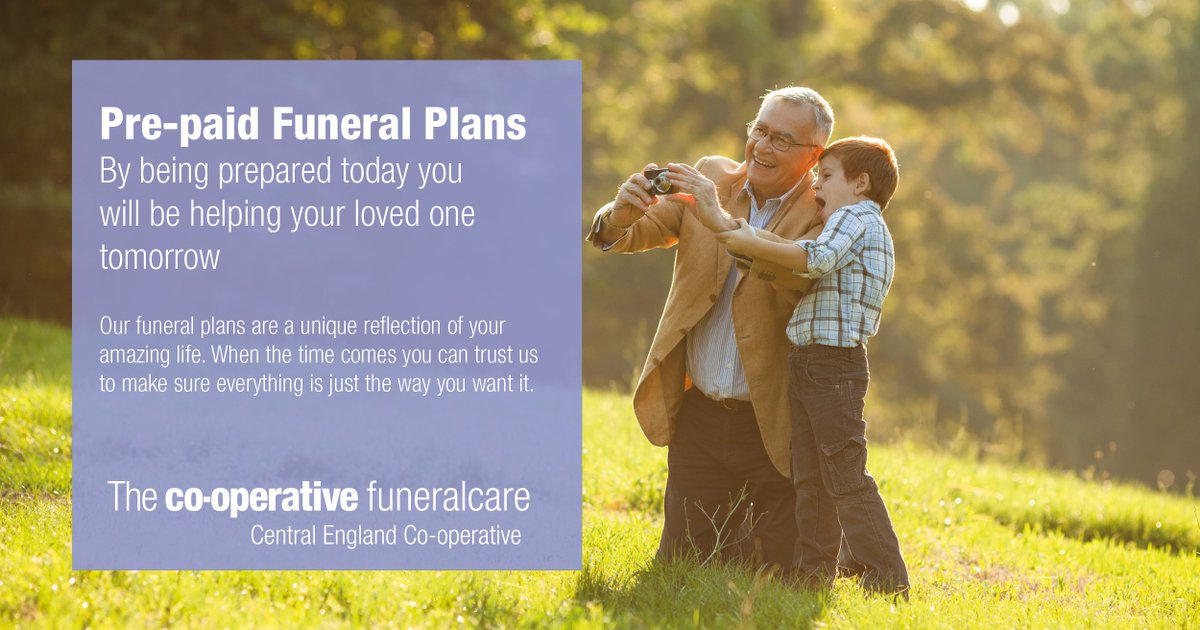 Pre-paid Funeral Plans
By being prepared today you will be helping your loved one tomorrow

Our funeral plans are a unique reflection of your amazing life. When the time comes you can trust us to make sure everything is just the way you want it.

The co-operative funeralcare
Central England Co-operative